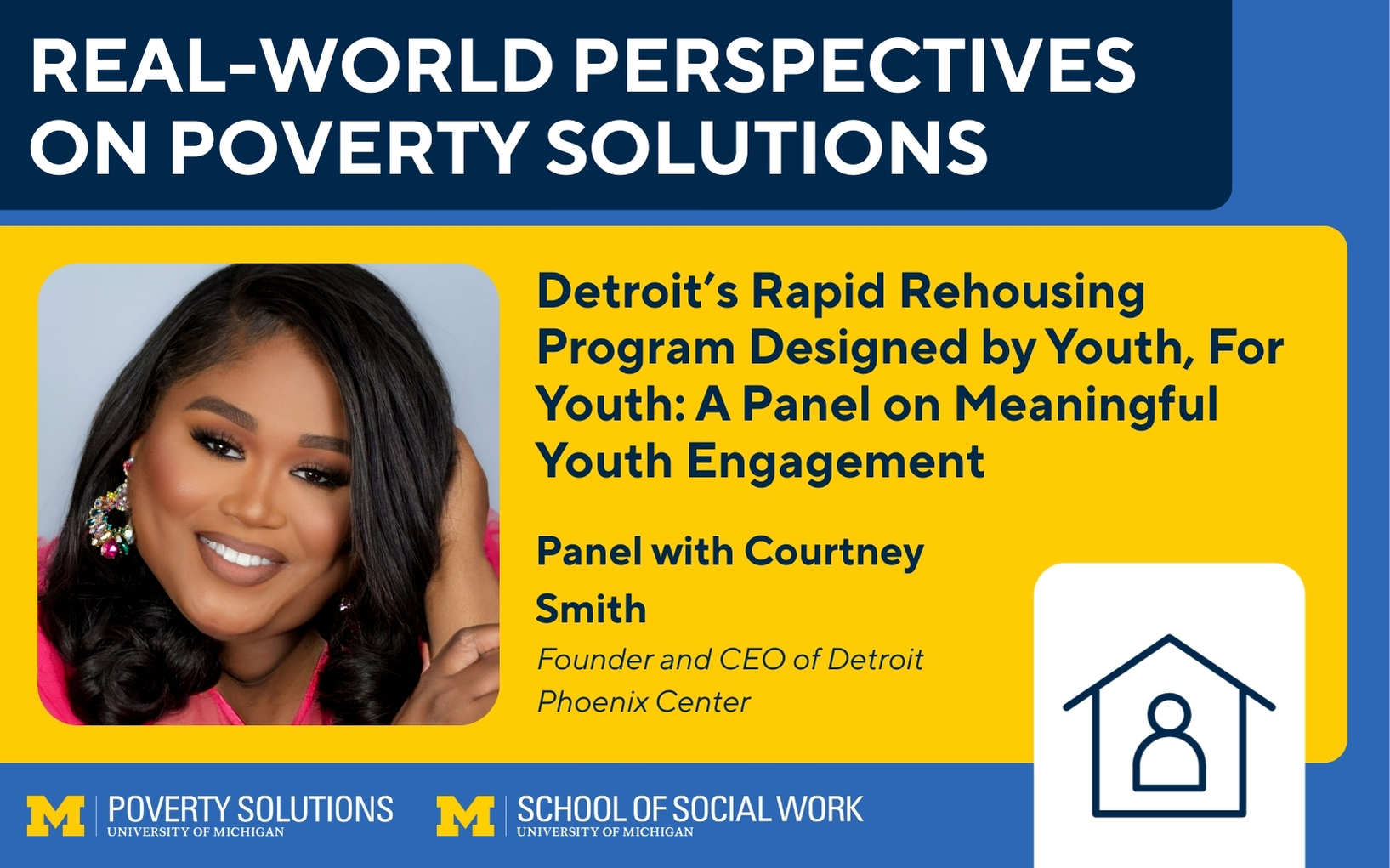 REAL-WORLD PERSPECTIVES ON POVERTY SOLUTIONS

Detroit's Rapid Rehousing Program Designed by Youth, For Youth: A Panel on Meaningful Youth Engagement

Panel with Courtney Smith

Founder and CEO of Detroit Phoenix Center

M POVERTY SOLUTIONS UNIVERSITY OF MICHIGAN

M SCHOOL OF SOCIAL WORK UNIVERSITY OF MICHIGAN